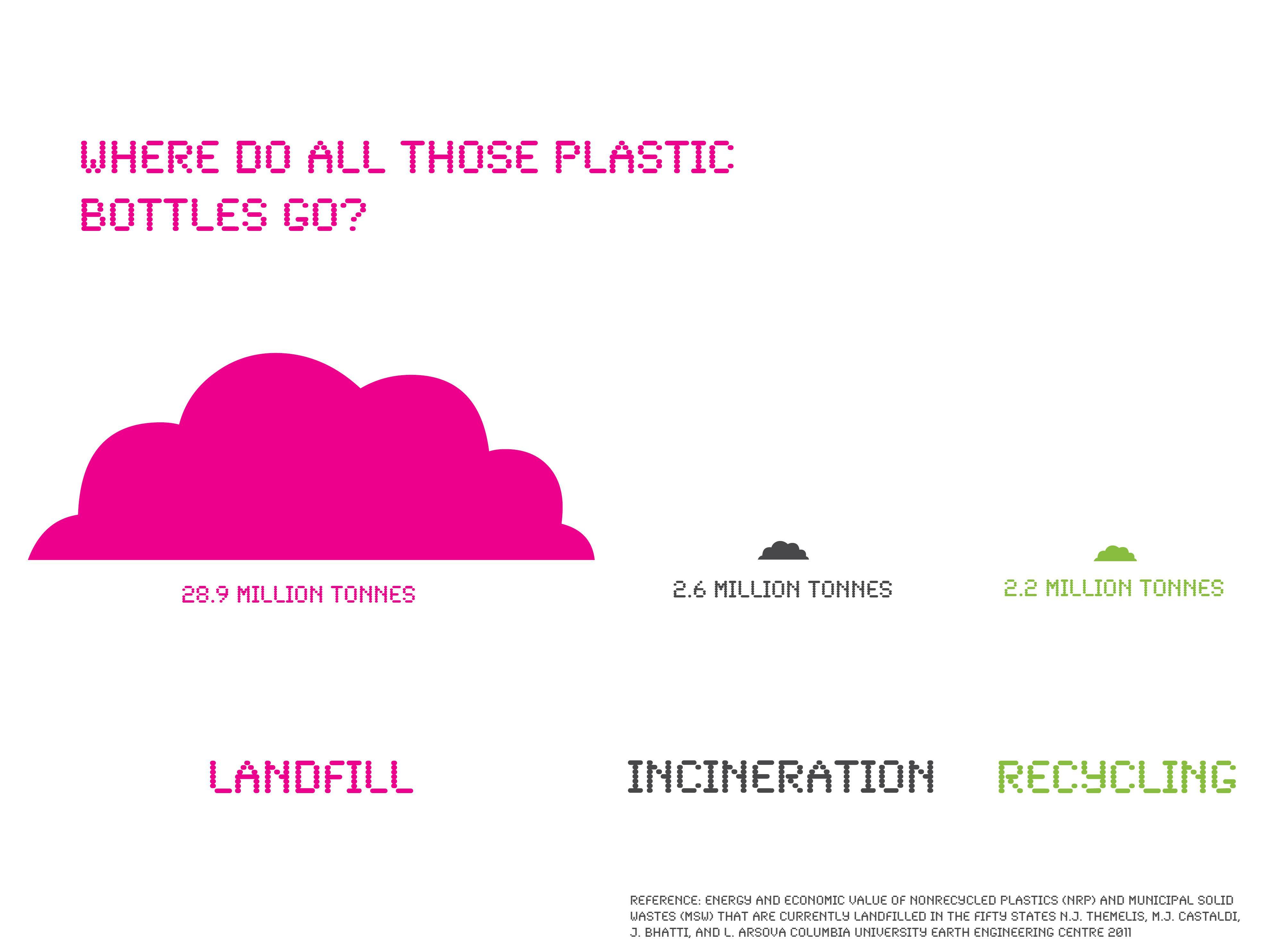 WHERE DO ALL THOSE PLASTIC BOTTLES GO?

28.9 MILLION TONNES

2.6 MILLION TONNES

2.2 MILLION TONNES

LANDFILL

INCINERATION

RECYCLING

REFERENCE: ENERGY AND ECONOMIC VALUE OF NONRECYCLED PLASTICS (NRP) AND MUNICIPAL SOLID WASTES (MSW) THAT ARE CURRENTLY LANDFILLED IN THE FIFTY STATES N.J. THEMELIS, M.J. CASTALDI, J. BHATTI, AND L. ARSOVA COLUMBIA UNIVERSITY EARTH ENGINEERING CENTRE 2011